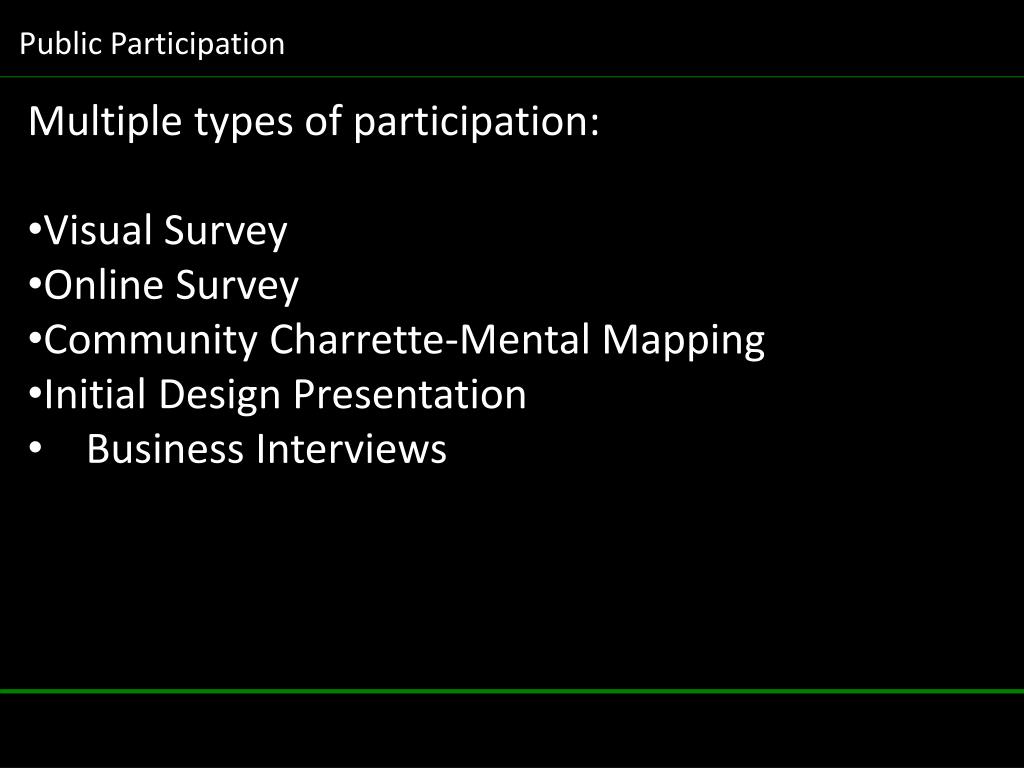 Public Participation

Multiple types of participation:

•Visual Survey
•Online Survey
•Community Charrette-Mental Mapping
•Initial Design Presentation
• Business Interviews